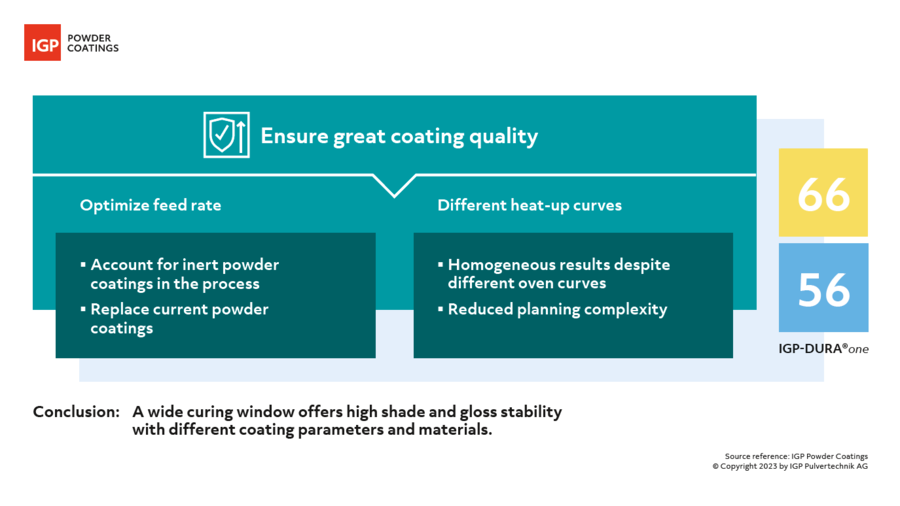 IGP POWDER COATINGS

Ensure great coating quality

Optimize feed rate

▪ Account for inert powder coatings in the process
▪ Replace current powder coatings

Different heat-up curves

▪ Homogeneous results despite different oven curves
▪ Reduced planning complexity

66

56

IGP-DURA®one

Conclusion: A wide curing window offers high shade and gloss stability with different coating parameters and materials.

Source reference: IGP Powder Coatings
© Copyright 2023 by IGP Pulvertechnik AG